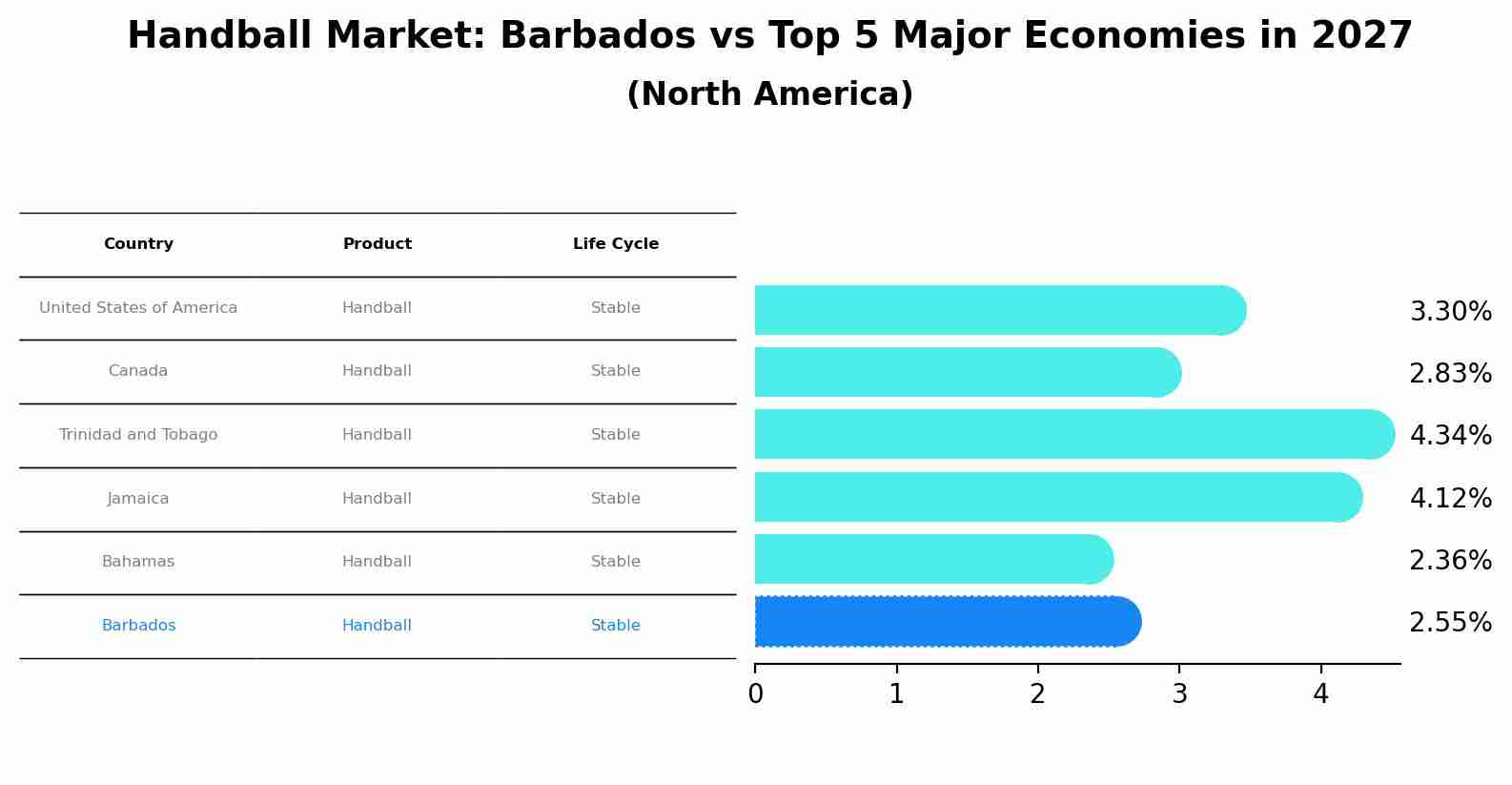 Handball Market: Barbados vs Top 5 Major Economies in 2027
(North America)

| Country | Product | Life Cycle |
|---|---|---|
| United States of America | Handball | Stable |
| Canada | Handball | Stable |
| Trinidad and Tobago | Handball | Stable |
| Jamaica | Handball | Stable |
| Bahamas | Handball | Stable |
| Barbados | Handball | Stable |

3.30%
2.83%
4.34%
4.12%
2.36%
2.55%

0 1 2 3 4